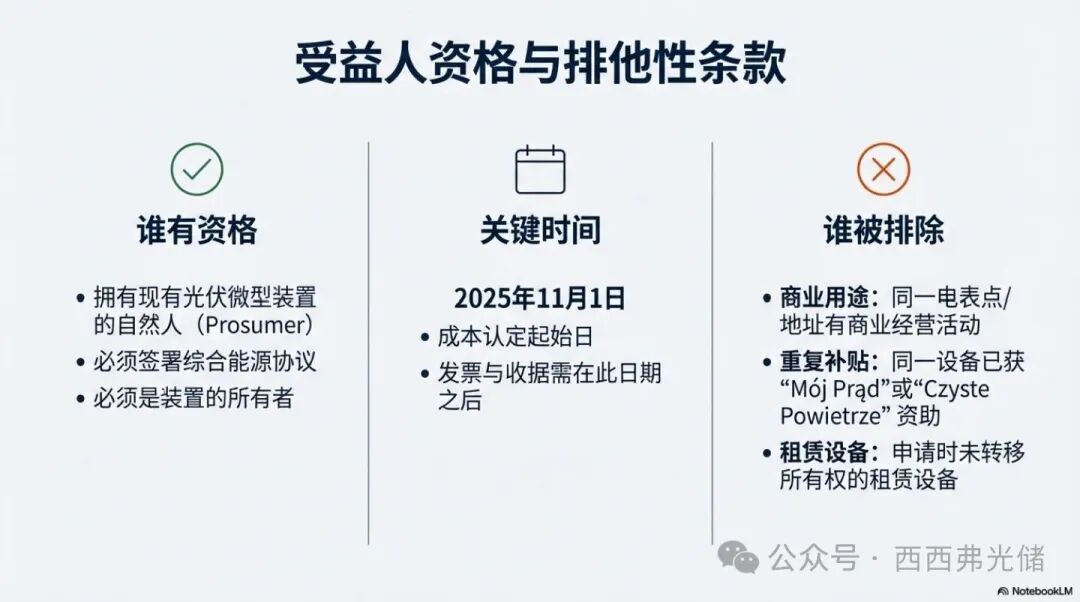 受益人资格与排他性条款

谁有资格

• 拥有现有光伏微型装置的自然人（Prosumer）
• 必须签署综合能源协议
• 必须是装置的所有者

关键时间

2025年11月1日

• 成本认定起始日
• 发票与收据需在此日期之后

谁被排除

• 商业用途：同一电表点/地址有商业经营活动
• 重复补贴：同一设备已获“Mój Prąd”或“Czyste Powietrze” 资助
• 租赁设备：申请时未转移所有权的租赁设备

公众号 · 西西弗光储

NotebookLM